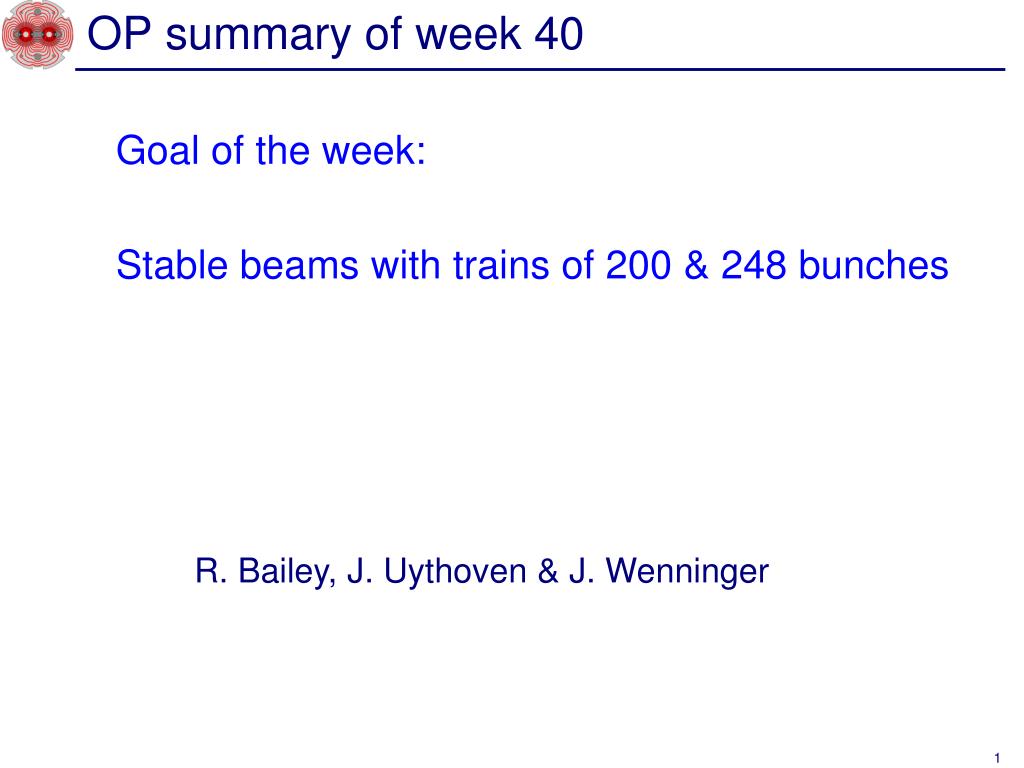 OP summary of week 40

Goal of the week:

Stable beams with trains of 200 & 248 bunches

R. Bailey, J. Uythoven & J. Wenninger

1